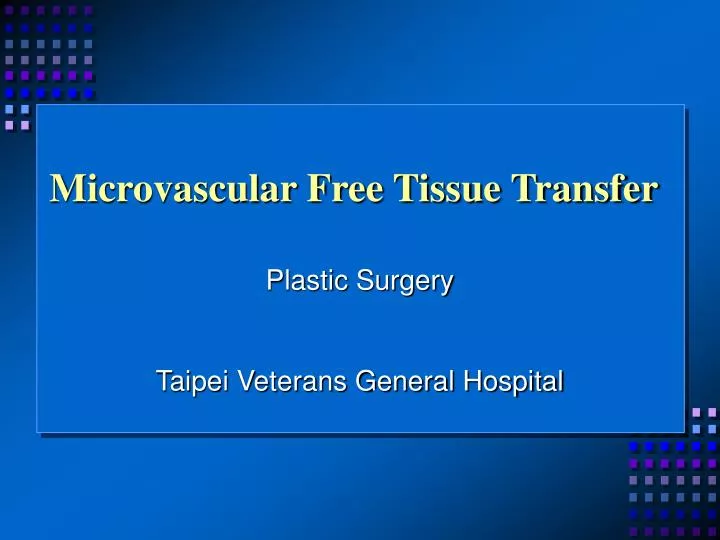 Microvascular Free Tissue Transfer

Plastic Surgery

Taipei Veterans General Hospital